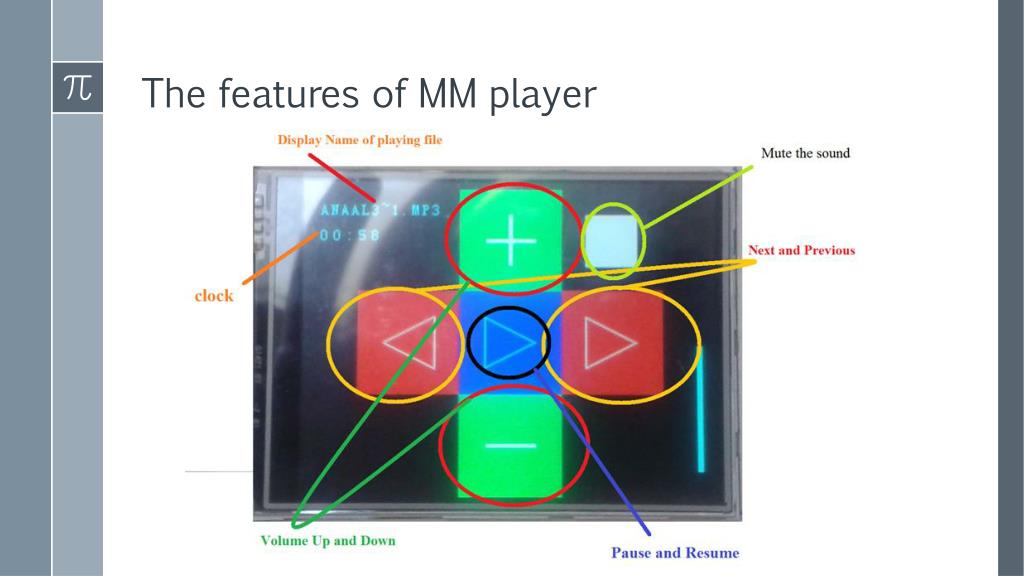 $\pi$

The features of MM player

Display Name of playing file

Mute the sound

ANAAL3~1.MP3

00:58

Next and Previous

clock

Volume Up and Down

Pause and Resume